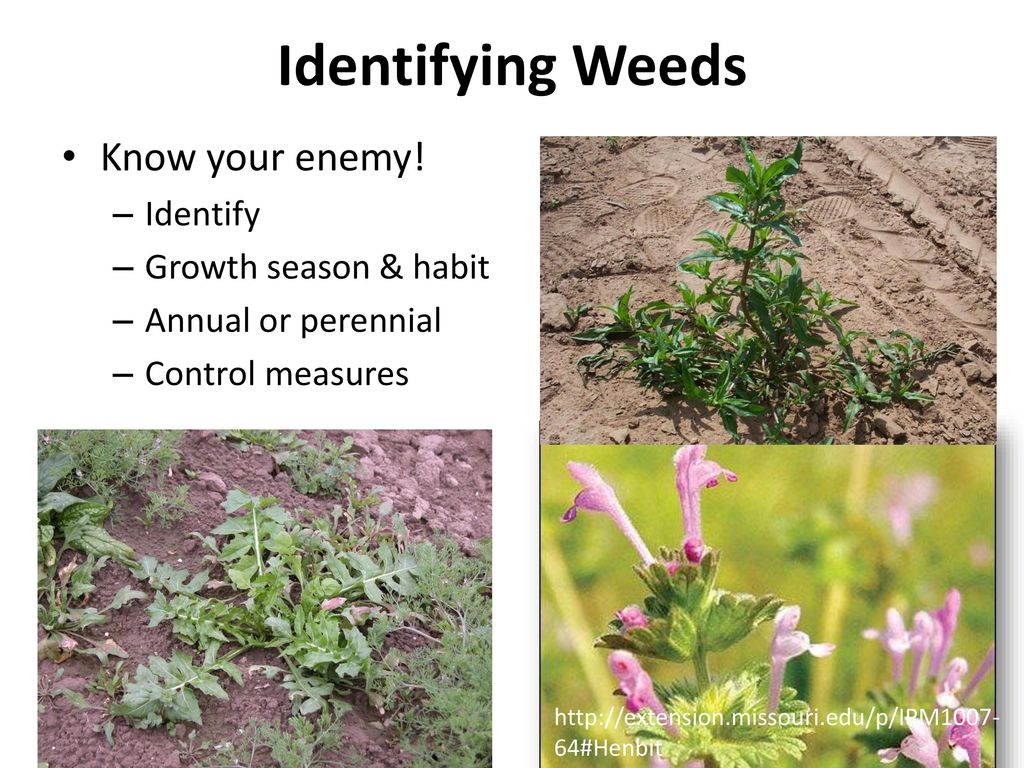 Identifying Weeds

• Know your enemy!
  – Identify
  – Growth season & habit
  – Annual or perennial
  – Control measures

http://extension.missouri.edu/p/IPM1007-64#Henbit